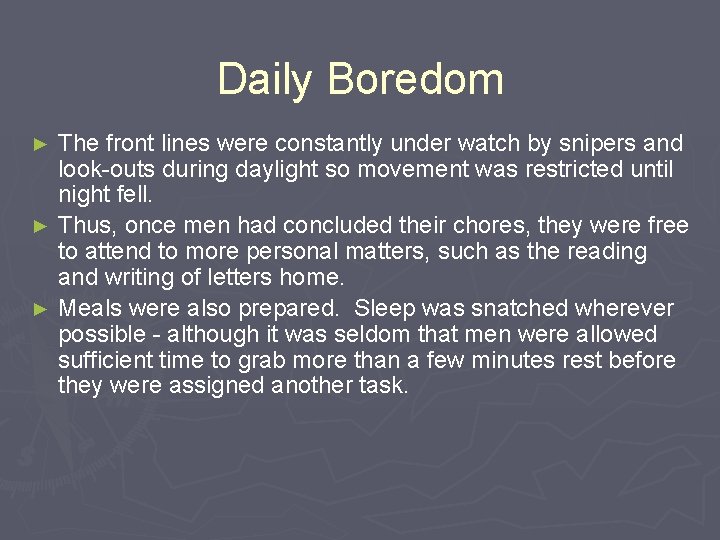 Daily Boredom

► The front lines were constantly under watch by snipers and look-outs during daylight so movement was restricted until night fell.

► Thus, once men had concluded their chores, they were free to attend to more personal matters, such as the reading and writing of letters home.

► Meals were also prepared. Sleep was snatched wherever possible - although it was seldom that men were allowed sufficient time to grab more than a few minutes rest before they were assigned another task.